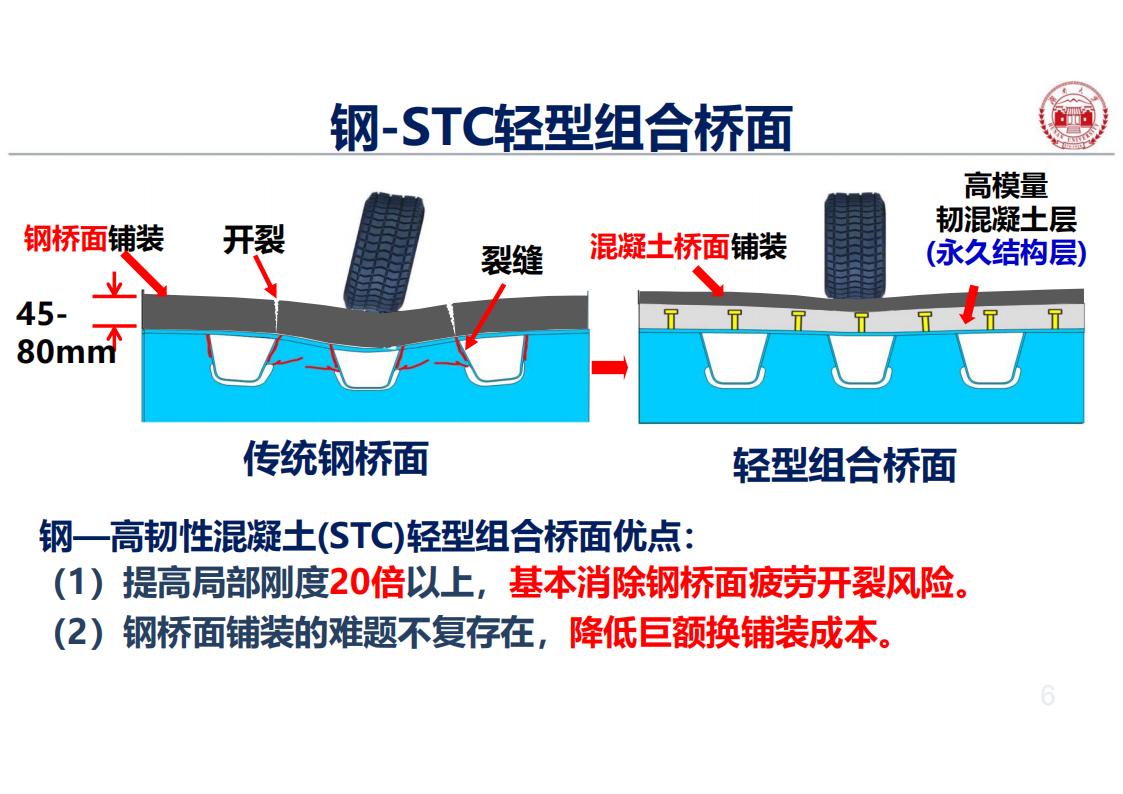 钢-STC轻型组合桥面

钢桥面铺装

开裂

裂缝

45-80mm

传统钢桥面

混凝土桥面铺装

高模量韧混凝土层

(永久结构层)

轻型组合桥面

钢—高韧性混凝土(STC)轻型组合桥面优点:

（1）提高局部刚度20倍以上，基本消除钢桥面疲劳开裂风险。

（2）钢桥面铺装的难题不复存在，降低巨额换铺装成本。

6